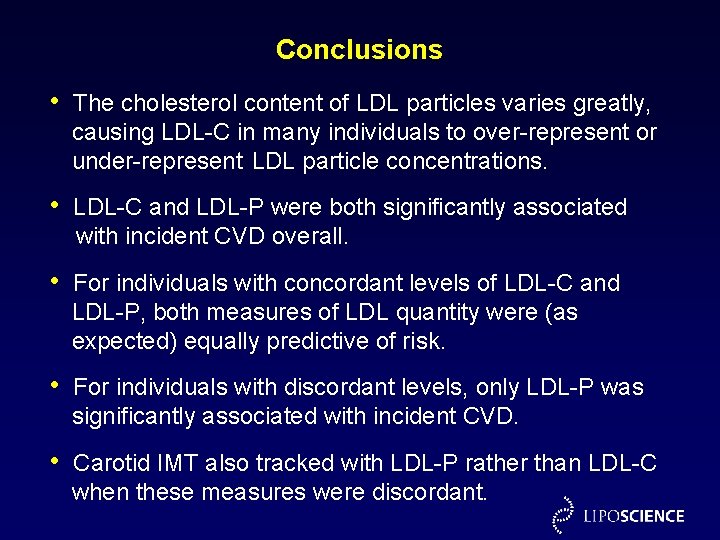 Conclusions

• The cholesterol content of LDL particles varies greatly, causing LDL-C in many individuals to over-represent or under-represent LDL particle concentrations.

• LDL-C and LDL-P were both significantly associated with incident CVD overall.

• For individuals with concordant levels of LDL-C and LDL-P, both measures of LDL quantity were (as expected) equally predictive of risk.

• For individuals with discordant levels, only LDL-P was significantly associated with incident CVD.

• Carotid IMT also tracked with LDL-P rather than LDL-C when these measures were discordant.

LIPOSCIENCE